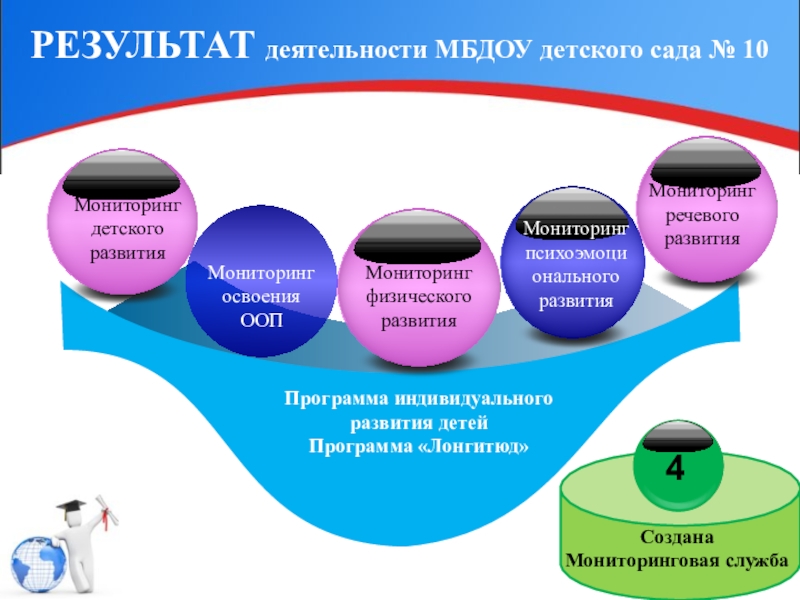 РЕЗУЛЬТАТ деятельности МБДОУ детского сада № 10

Мониторинг детского развития

Мониторинг освоения ООП

Мониторинг физического развития

Мониторинг психоэмоционального развития

Мониторинг речевого развития

Программа индивидуального развития детей
Программа «Лонгитюд»

4

Создана Мониторинговая служба